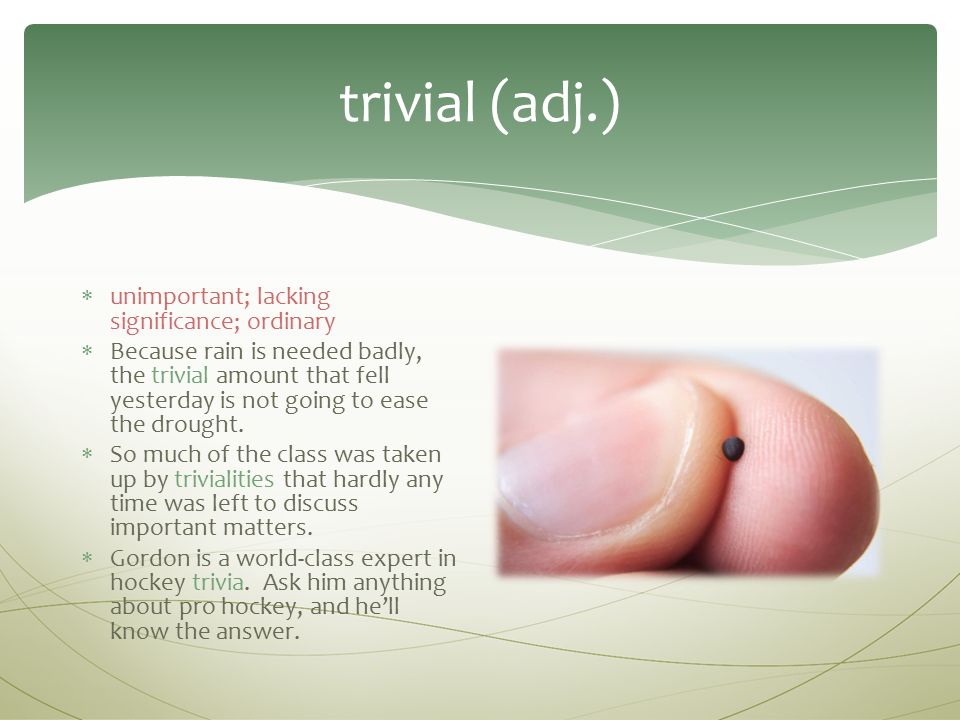 trivial (adj.)

* unimportant; lacking significance; ordinary
* Because rain is needed badly, the trivial amount that fell yesterday is not going to ease the drought.
* So much of the class was taken up by trivialities that hardly any time was left to discuss important matters.
* Gordon is a world-class expert in hockey trivia. Ask him anything about pro hockey, and he'll know the answer.